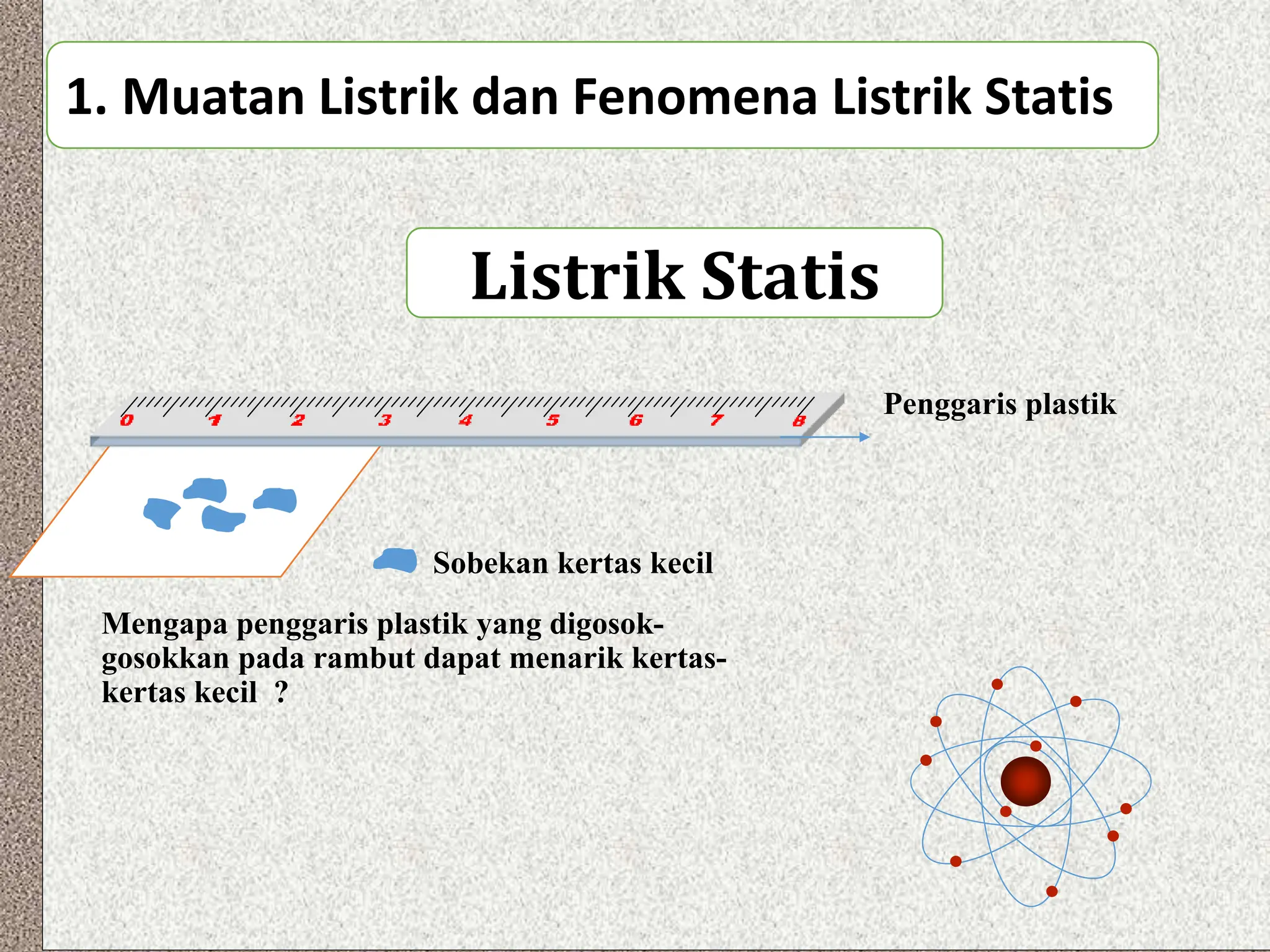 1. Muatan Listrik dan Fenomena Listrik Statis

Listrik Statis

0 1 2 3 4 5 6 7 8

Penggaris plastik

Sobekan kertas kecil

Mengapa penggaris plastik yang digosok-gosokkan pada rambut dapat menarik kertas-kertas kecil ?